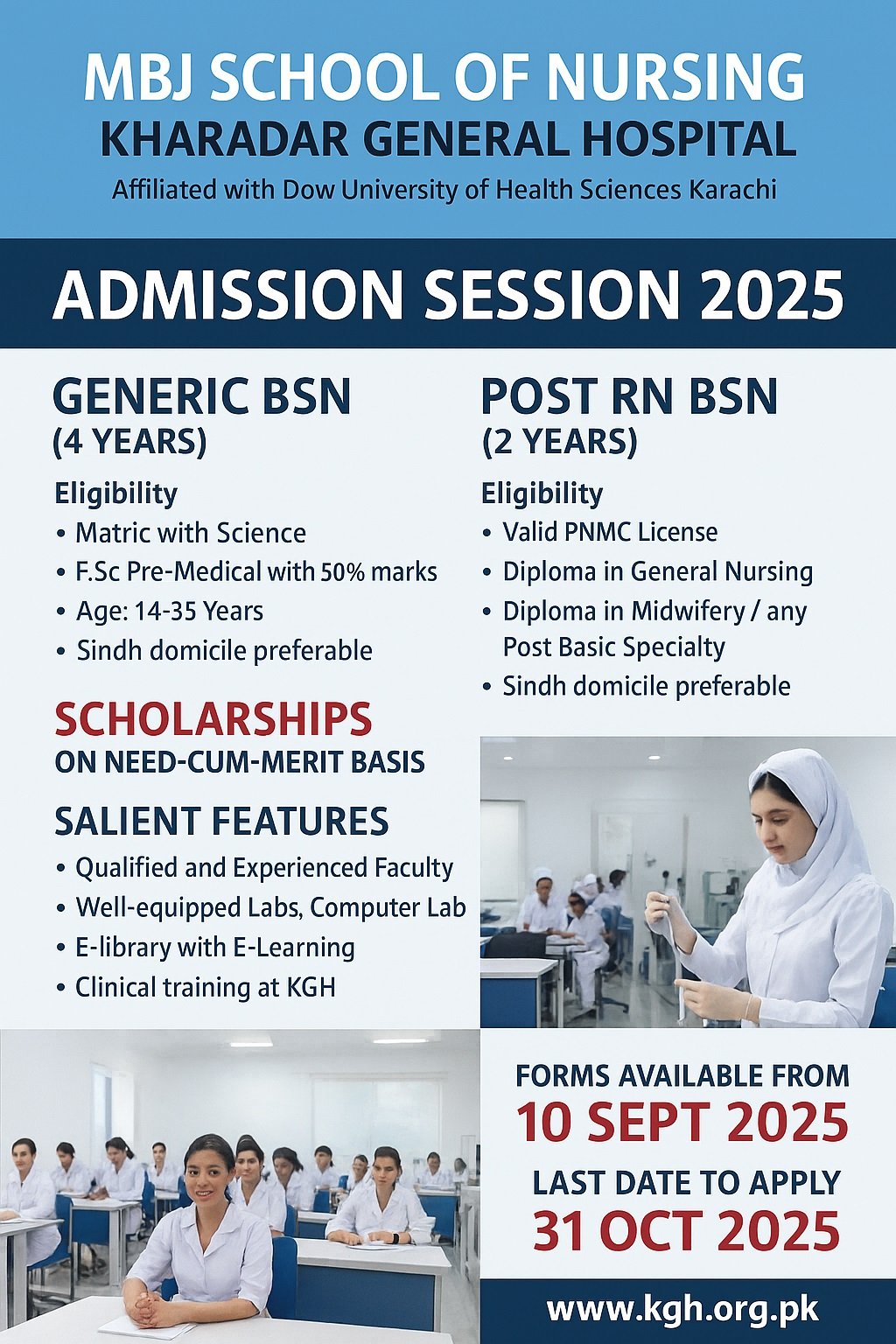 MBJ SCHOOL OF NURSING
KHARADAR GENERAL HOSPITAL
Affiliated with Dow University of Health Sciences Karachi

ADMISSION SESSION 2025

GENERIC BSN
(4 YEARS)

Eligibility
• Matric with Science
• F.Sc Pre-Medical with 50% marks
• Age: 14-35 Years
• Sindh domicile preferable

SCHOLARSHIPS
ON NEED-CUM-MERIT BASIS

SALIENT FEATURES
• Qualified and Experienced Faculty
• Well-equipped Labs, Computer Lab
• E-library with E-Learning
• Clinical training at KGH

POST RN BSN
(2 YEARS)

Eligibility
• Valid PNMC License
• Diploma in General Nursing
• Diploma in Midwifery / any Post Basic Specialty
• Sindh domicile preferable

FORMS AVAILABLE FROM
10 SEPT 2025
LAST DATE TO APPLY
31 OCT 2025

www.kgh.org.pk